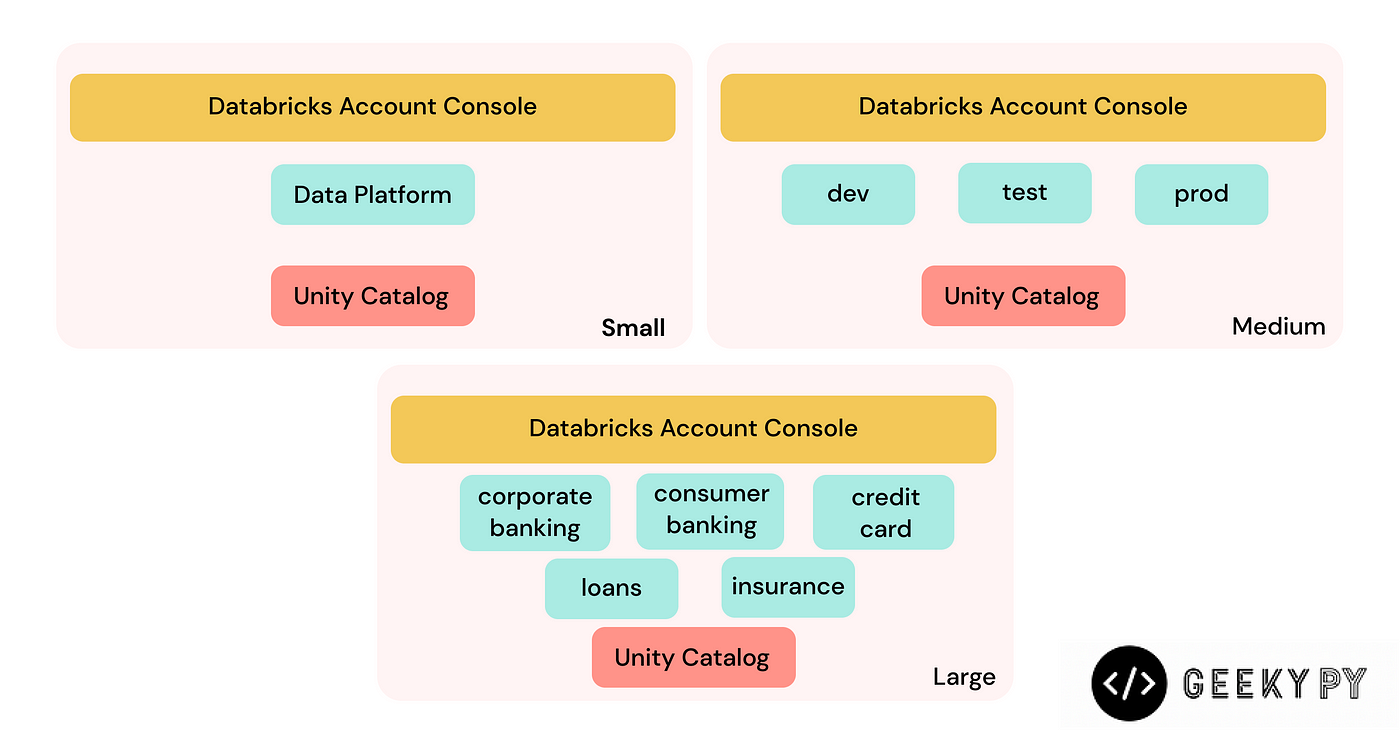 Databricks Account Console

Data Platform

Unity Catalog

Small

Databricks Account Console

dev

test

prod

Unity Catalog

Medium

Databricks Account Console

corporate banking

consumer banking

credit card

loans

insurance

Unity Catalog

Large

</> GEEKY PY